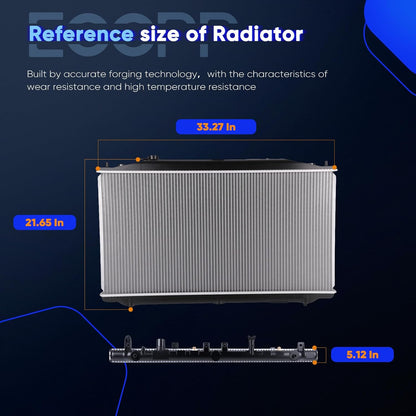 ECCPP

Reference size of Radiator

Built by accurate forging technology， with the characteristics of wear resistance and high temperature resistance

33.27 In

21.65 In

5.12 In